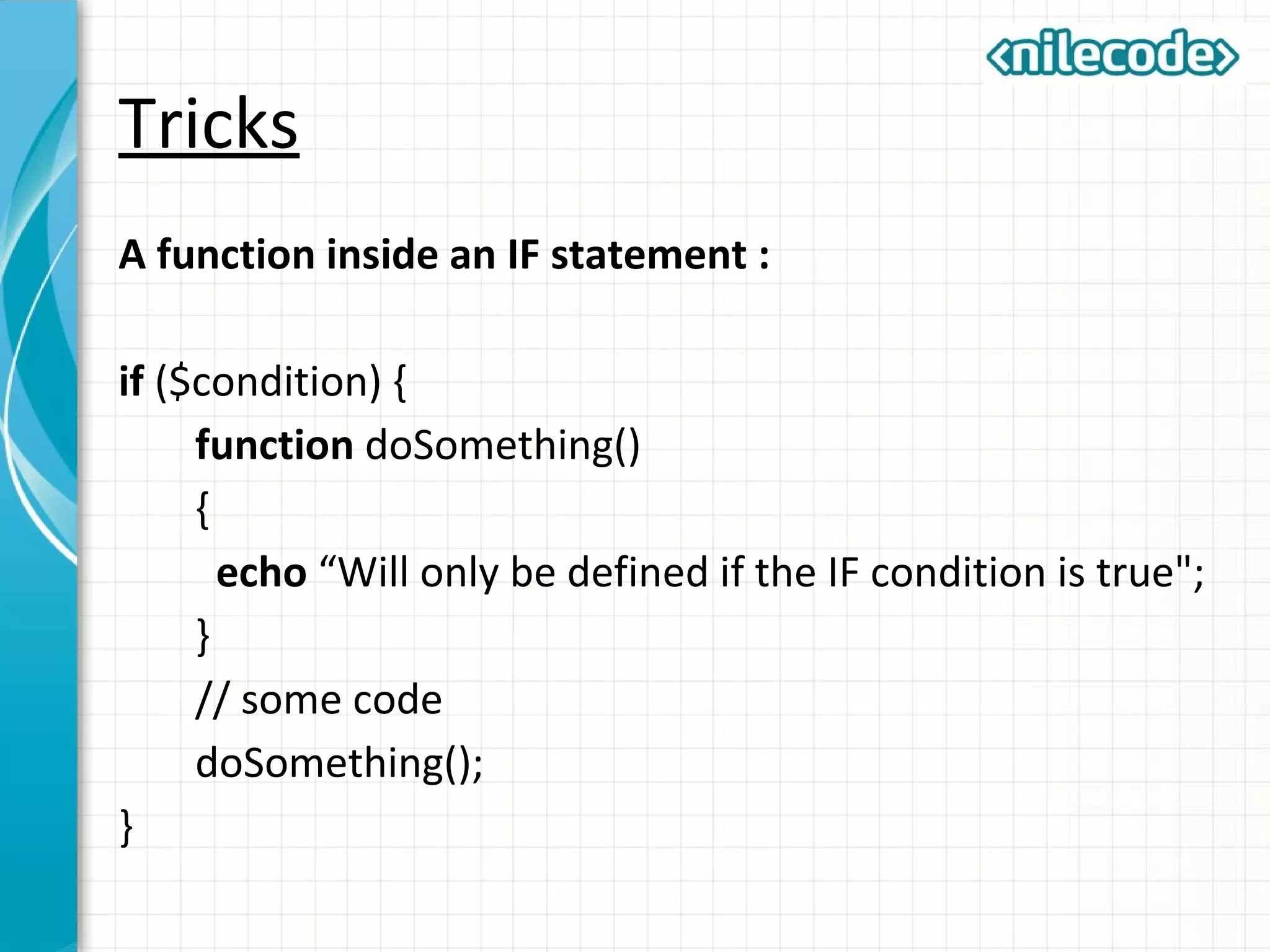 ‹nilecode›

Tricks

A function inside an IF statement :

if ($condition) {
function doSomething()
{
echo “Will only be defined if the IF condition is true";
}
// some code
doSomething();
}